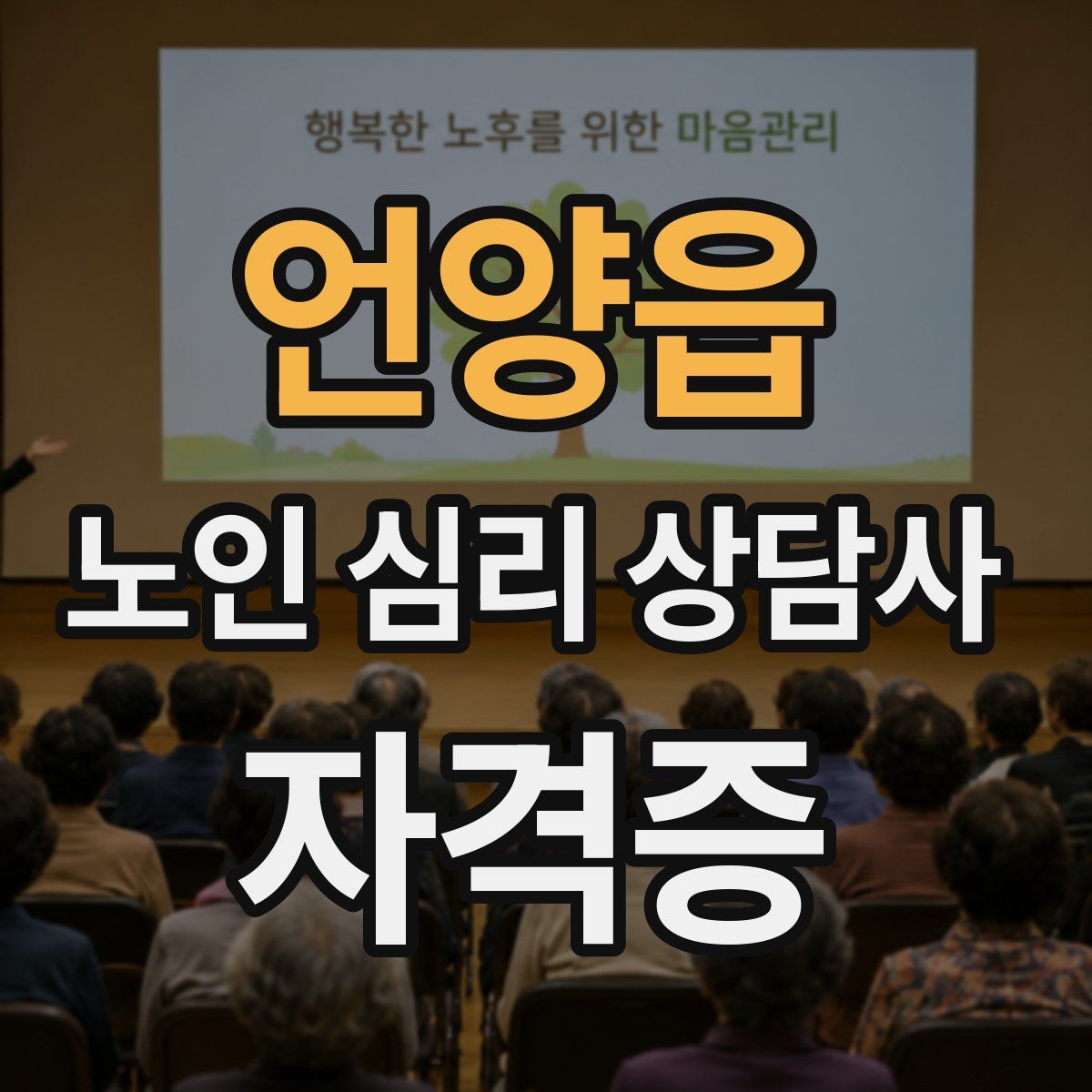 행복한 노후를 위한 마음관리

언양읍

노인 심리 상담사

자격증